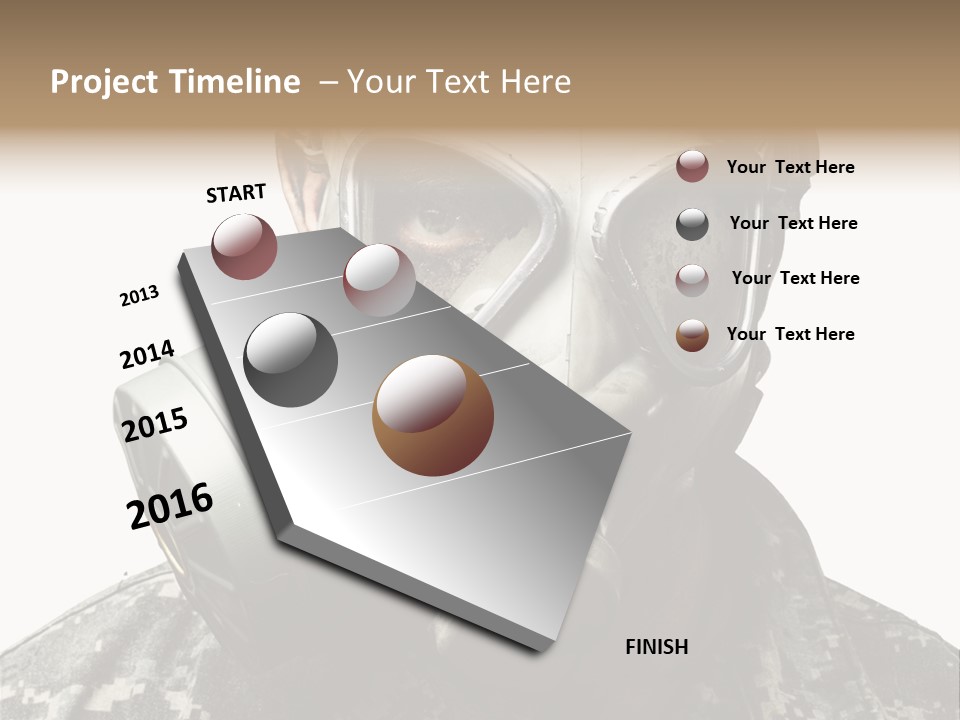 Project Timeline – Your Text Here

START

2013

2014

2015

2016

FINISH

Your Text Here

Your Text Here

Your Text Here

Your Text Here